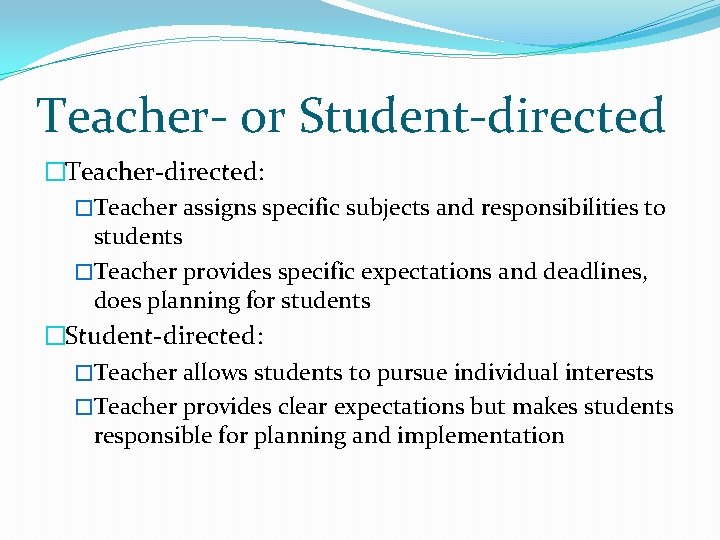 Teacher- or Student-directed

□Teacher-directed:

□Teacher assigns specific subjects and responsibilities to students

□Teacher provides specific expectations and deadlines, does planning for students

□Student-directed:

□Teacher allows students to pursue individual interests

□Teacher provides clear expectations but makes students responsible for planning and implementation